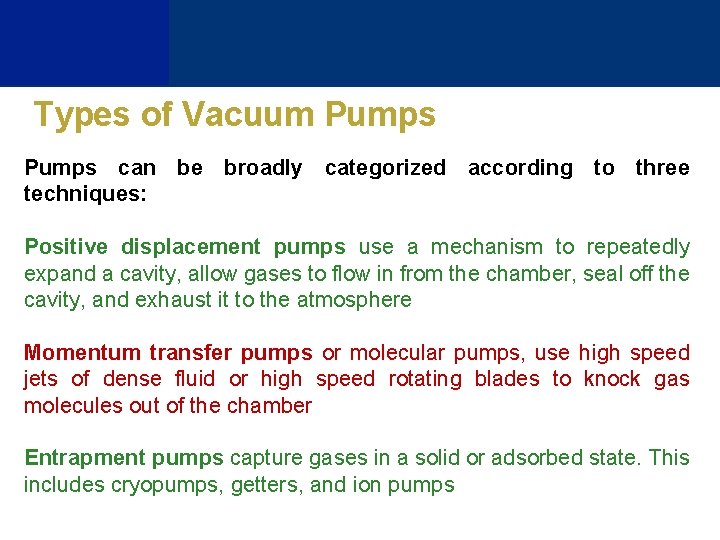 Types of Vacuum Pumps

Pumps can be broadly categorized according to three techniques:

Positive displacement pumps use a mechanism to repeatedly expand a cavity, allow gases to flow in from the chamber, seal off the cavity, and exhaust it to the atmosphere

Momentum transfer pumps or molecular pumps, use high speed jets of dense fluid or high speed rotating blades to knock gas molecules out of the chamber

Entrapment pumps capture gases in a solid or adsorbed state. This includes cryopumps, getters, and ion pumps